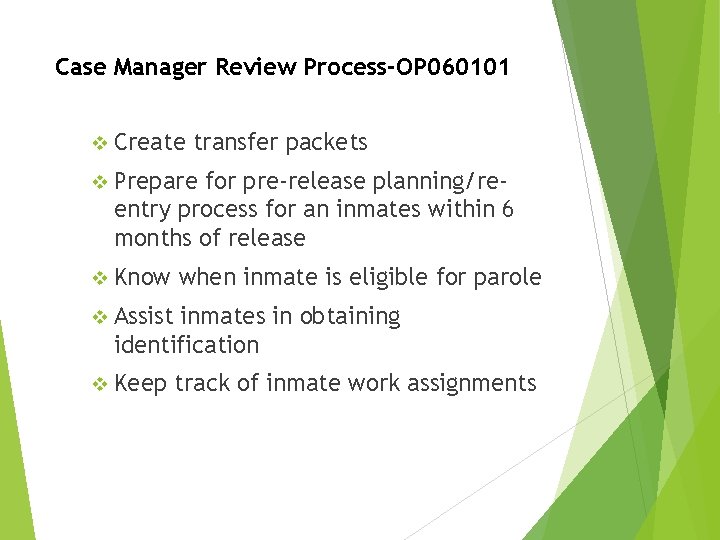 Case Manager Review Process-OP060101

❖ Create transfer packets

❖ Prepare for pre-release planning/re-entry process for an inmates within 6 months of release

❖ Know when inmate is eligible for parole

❖ Assist inmates in obtaining identification

❖ Keep track of inmate work assignments